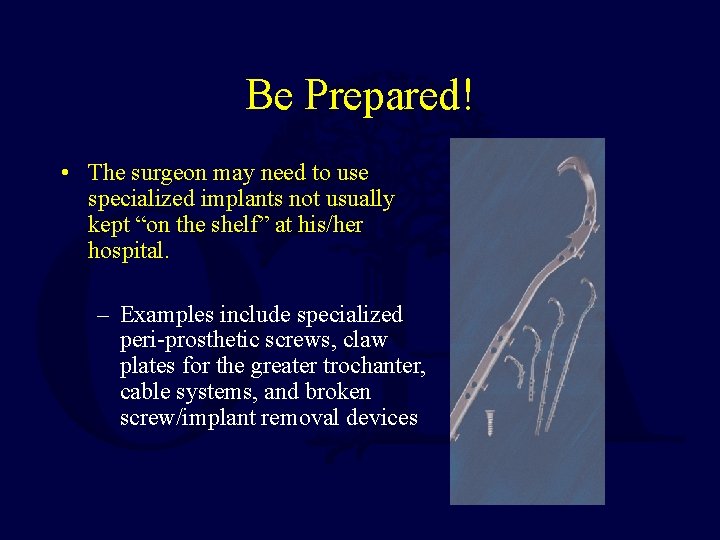 Be Prepared!

• The surgeon may need to use specialized implants not usually kept “on the shelf” at his/her hospital.

– Examples include specialized peri-prosthetic screws, claw plates for the greater trochanter, cable systems, and broken screw/implant removal devices